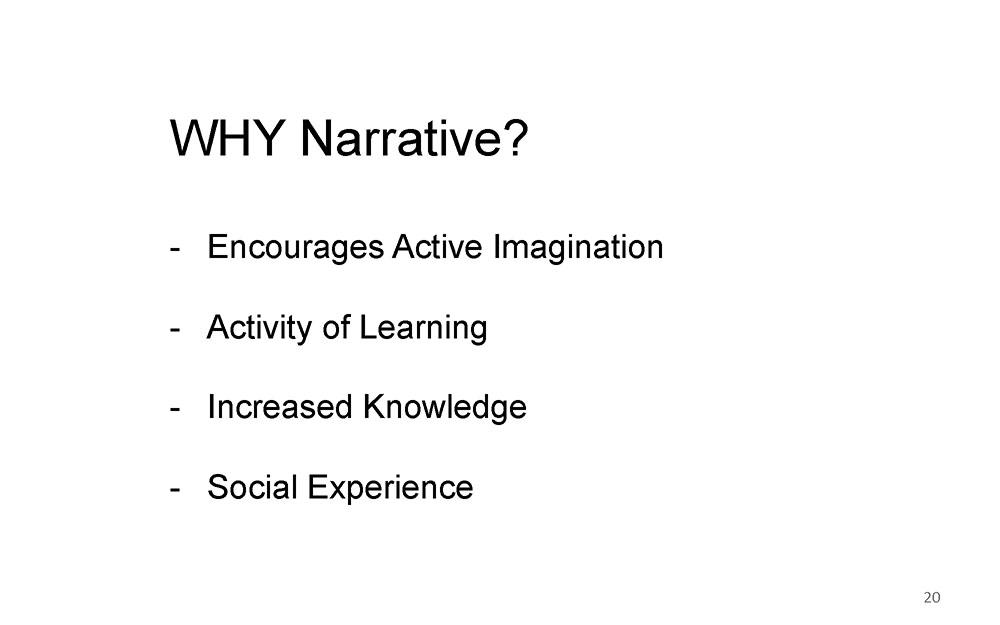 WHY Narrative?

- Encourages Active Imagination

- Activity of Learning

- Increased Knowledge

- Social Experience

20